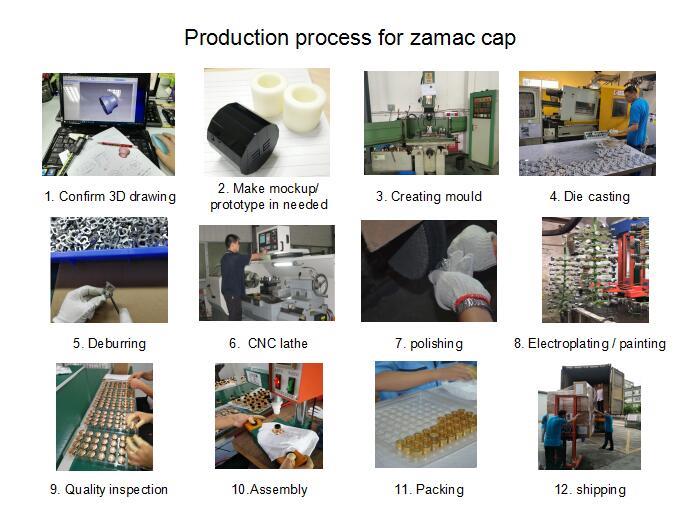 Production process for zamac cap

1. Confirm 3D drawing

2. Make mockup/ prototype in needed

3. Creating mould

4. Die casting

5. Deburring

6. CNC lathe

7. polishing

8. Electroplating / painting

9. Quality inspection

10.Assembly

11. Packing

12. shipping